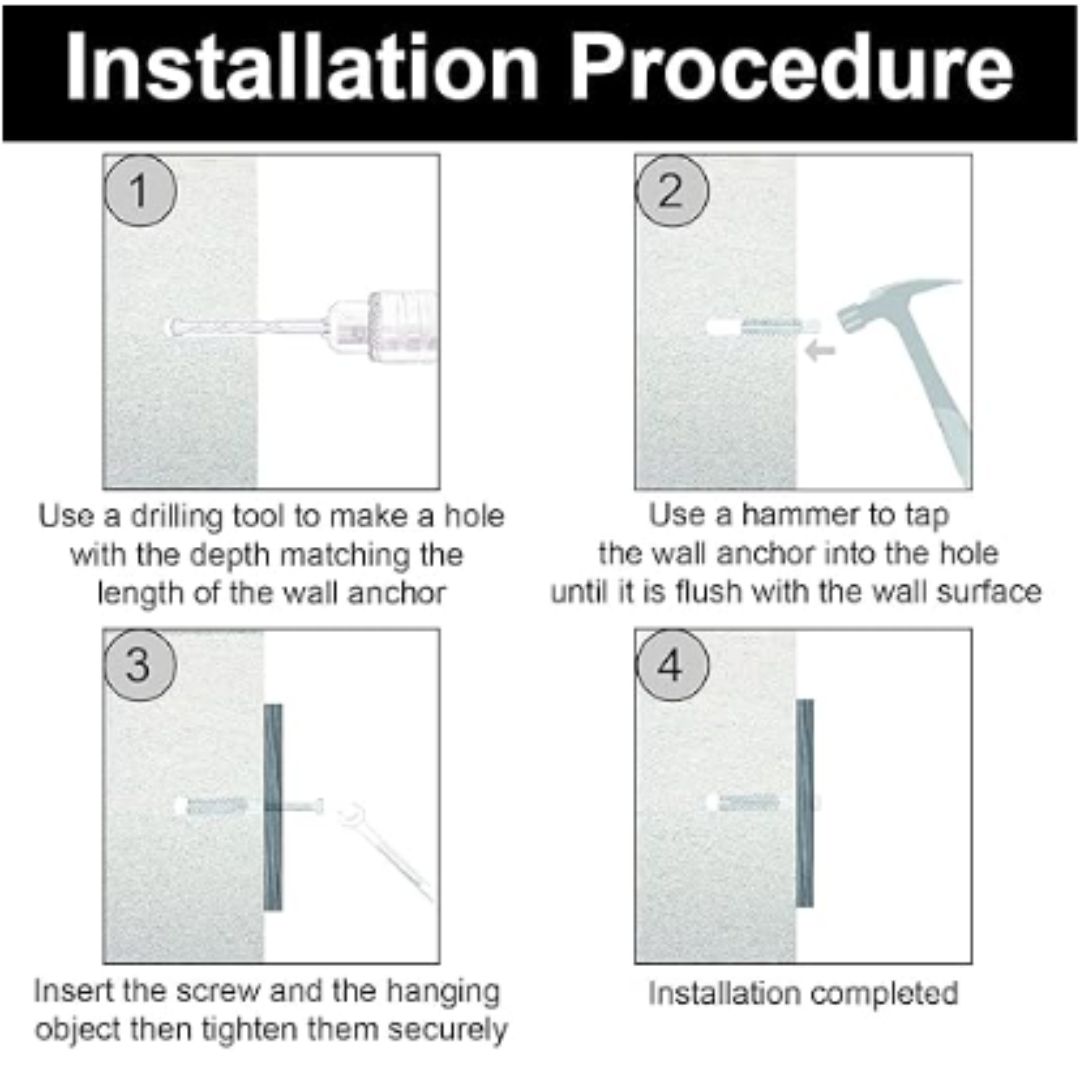 Installation Procedure

1

Use a drilling tool to make a hole with the depth matching the length of the wall anchor

2

Use a hammer to tap the wall anchor into the hole until it is flush with the wall surface

3

Insert the screw and the hanging object then tighten them securely

4

Installation completed